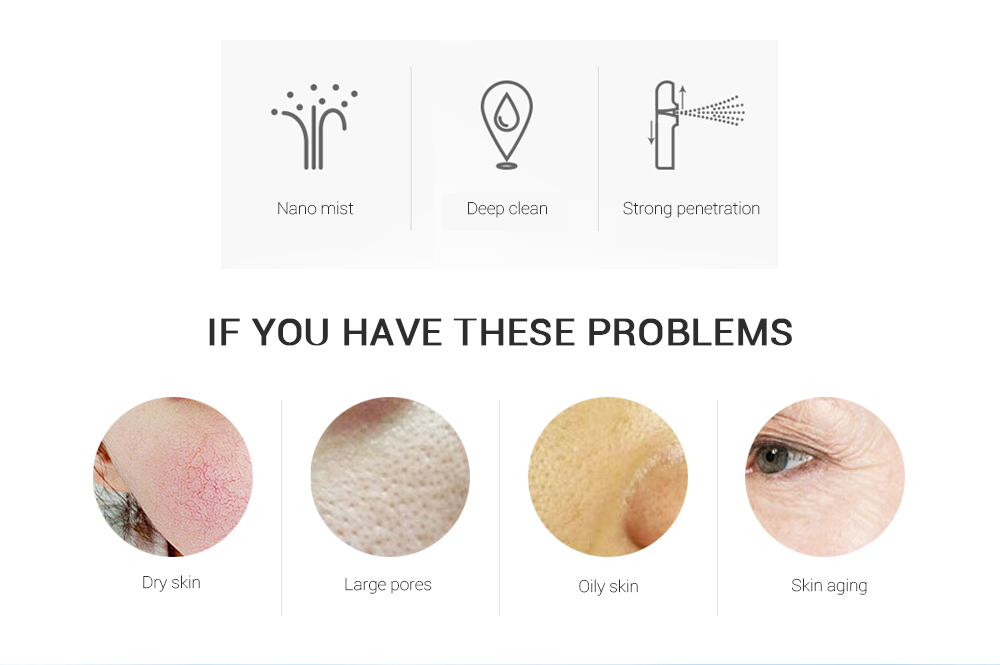 Nano mist

Deep clean

Strong penetration

IF YOU HAVE THESE PROBLEMS

Dry skin

Large pores

Oily skin

Skin aging